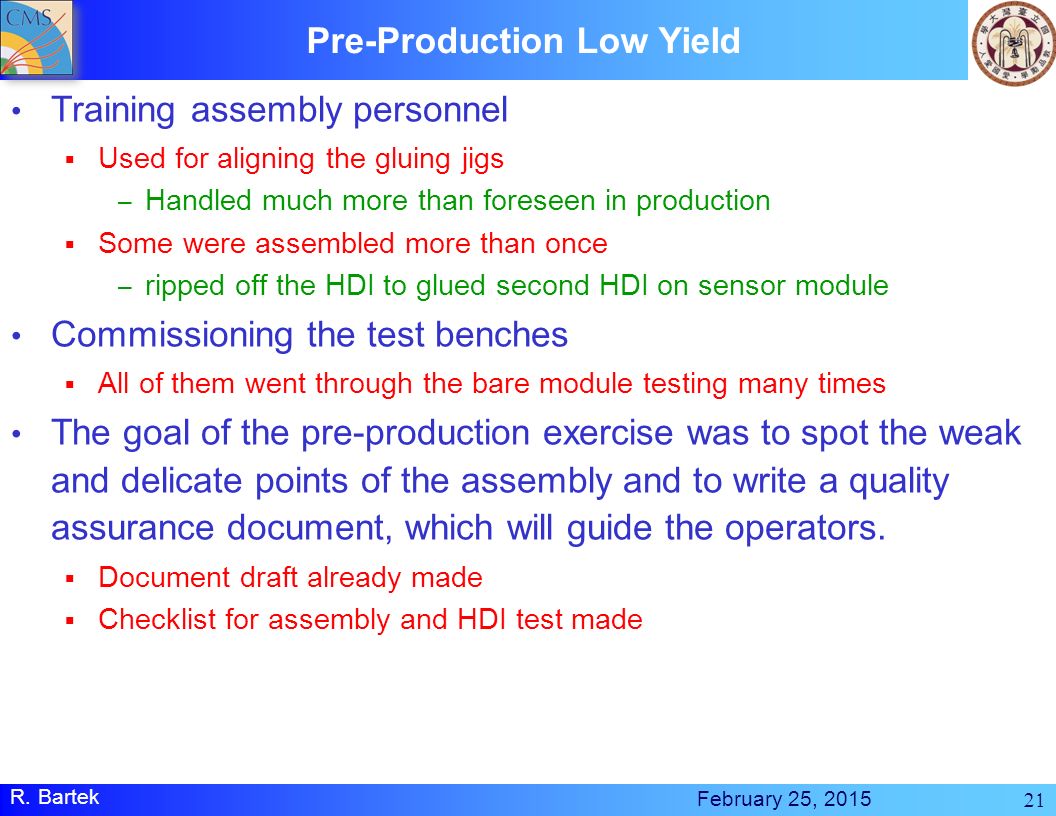 CMS

Pre-Production Low Yield

• Training assembly personnel
 ▪ Used for aligning the gluing jigs
  – Handled much more than foreseen in production
 ▪ Some were assembled more than once
  – ripped off the HDI to glued second HDI on sensor module
• Commissioning the test benches
 ▪ All of them went through the bare module testing many times
• The goal of the pre-production exercise was to spot the weak and delicate points of the assembly and to write a quality assurance document, which will guide the operators.
 ▪ Document draft already made
 ▪ Checklist for assembly and HDI test made

R. Bartek
February 25, 2015
21